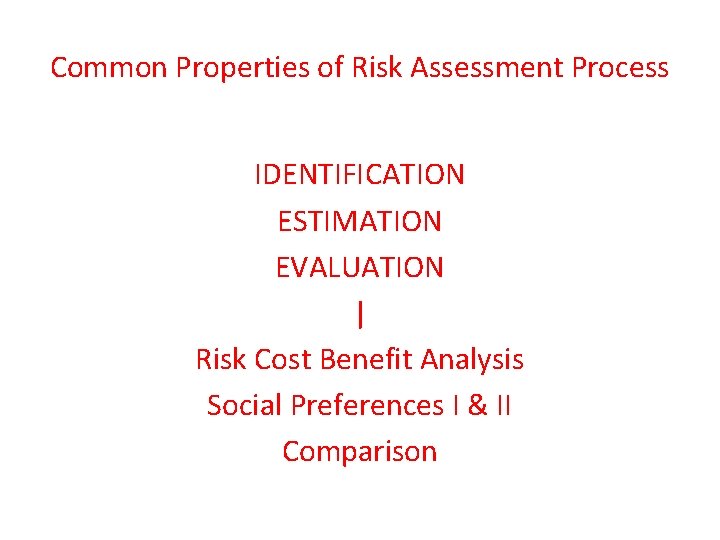 Common Properties of Risk Assessment Process

IDENTIFICATION
ESTIMATION
EVALUATION
|
Risk Cost Benefit Analysis
Social Preferences I & II
Comparison